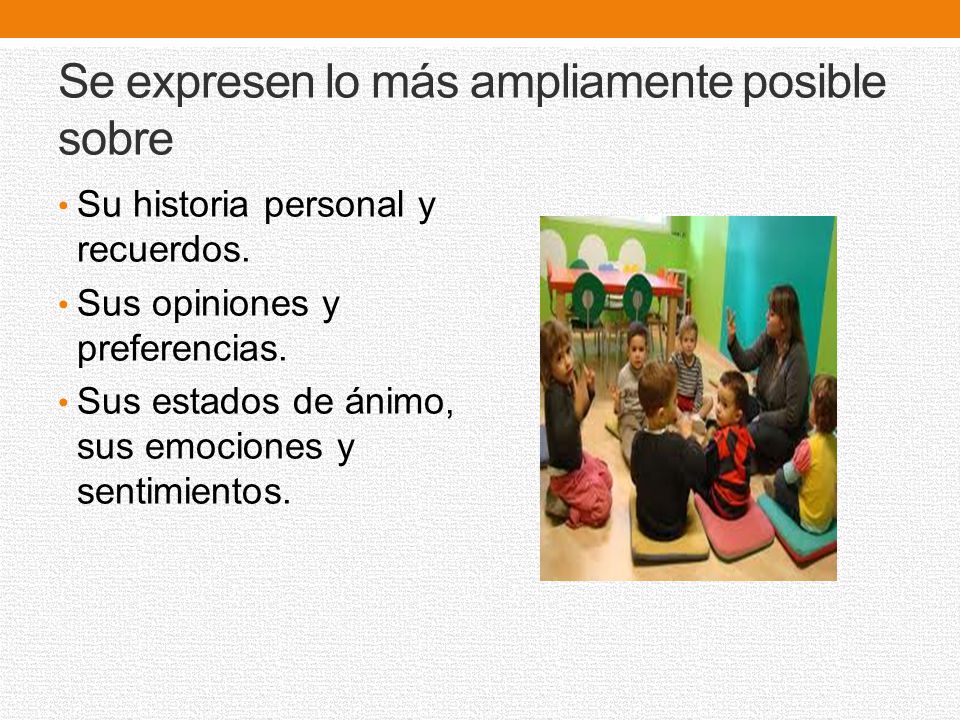 Se expresen lo más ampliamente posible sobre

• Su historia personal y recuerdos.
• Sus opiniones y preferencias.
• Sus estados de ánimo, sus emociones y sentimientos.